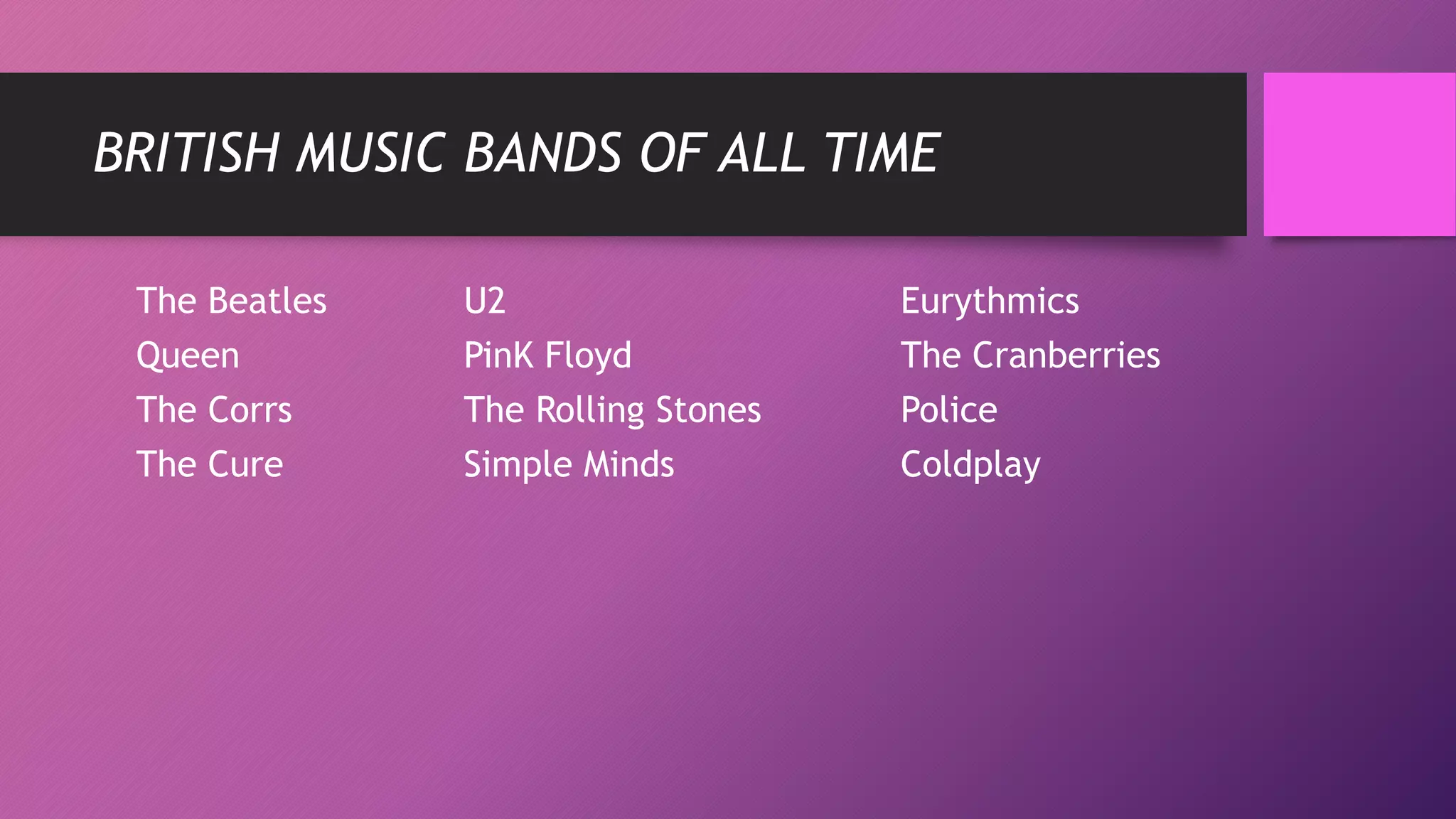 BRITISH MUSIC BANDS OF ALL TIME

The Beatles
Queen
The Corrs
The Cure

U2
PinK Floyd
The Rolling Stones
Simple Minds

Eurythmics
The Cranberries
Police
Coldplay